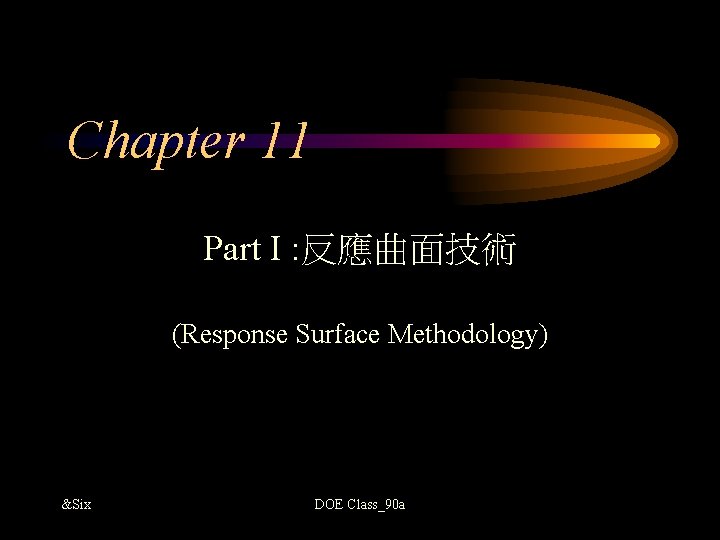 Chapter 11

Part I :反應曲面技術

(Response Surface Methodology)

&Six

DOE Class_90a